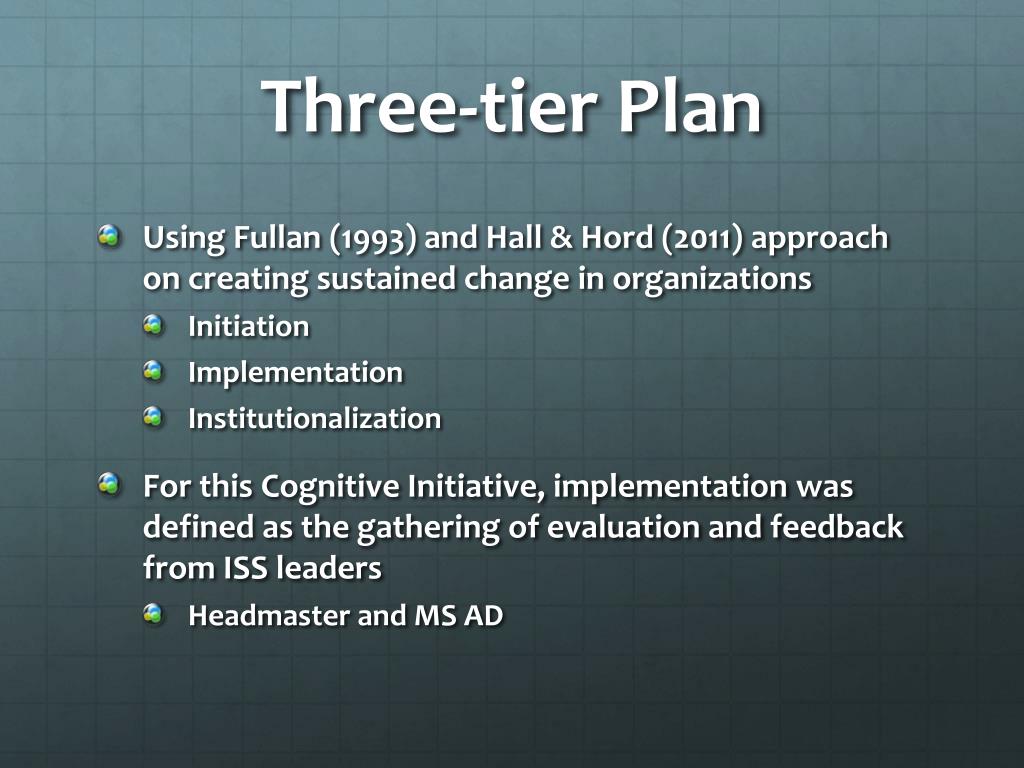 Three-tier Plan

Using Fullan (1993) and Hall & Hord (2011) approach on creating sustained change in organizations

Initiation

Implementation

Institutionalization

For this Cognitive Initiative, implementation was defined as the gathering of evaluation and feedback from ISS leaders

Headmaster and MS AD